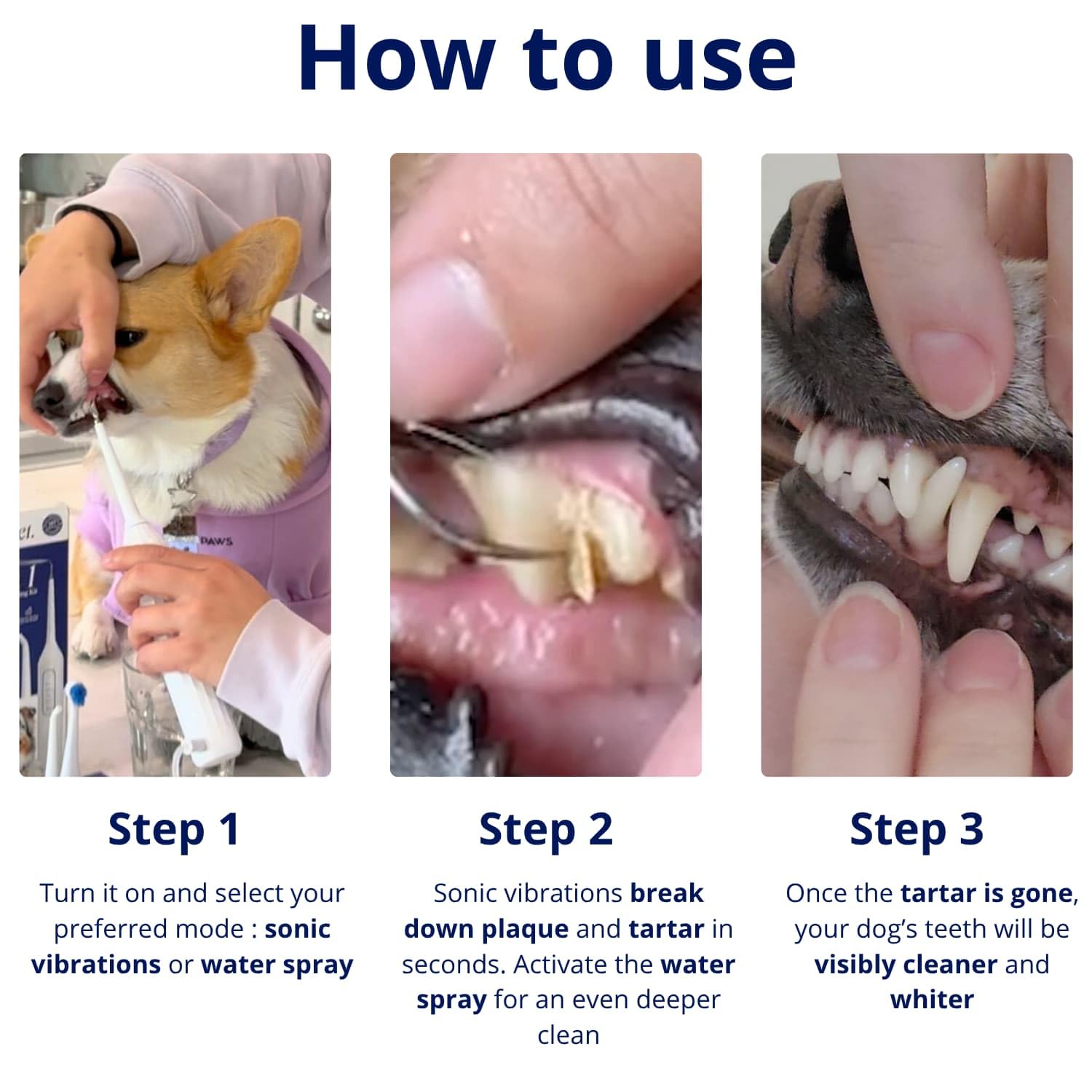 How to use

PAWS

Step 1

Turn it on and select your preferred mode : sonic vibrations or water spray

Step 2

Sonic vibrations break down plaque and tartar in seconds. Activate the water spray for an even deeper clean

Step 3

Once the tartar is gone, your dog's teeth will be visibly cleaner and whiter